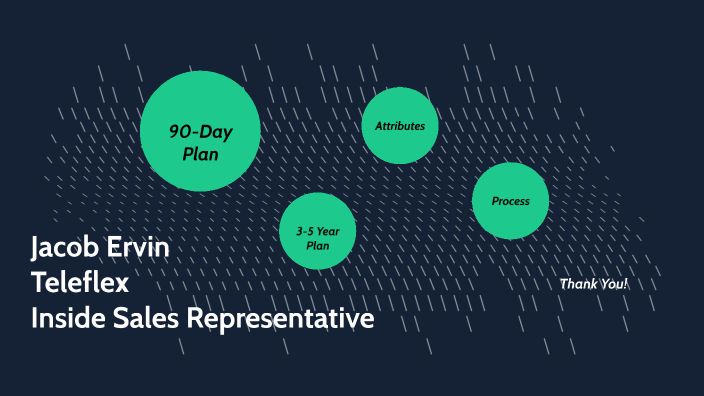 90-Day Plan

Attributes

Process

3-5 Year Plan

Jacob Ervin
Teleflex
Inside Sales Representative

Thank You!